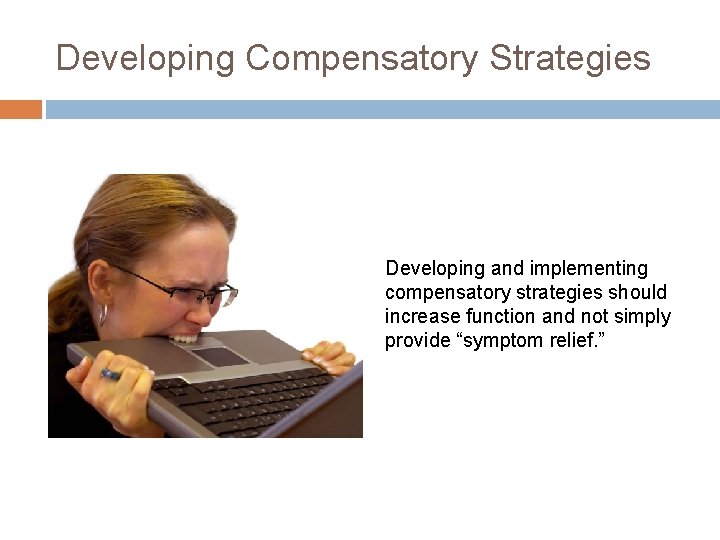 Developing Compensatory Strategies

Developing and implementing compensatory strategies should increase function and not simply provide “symptom relief.”